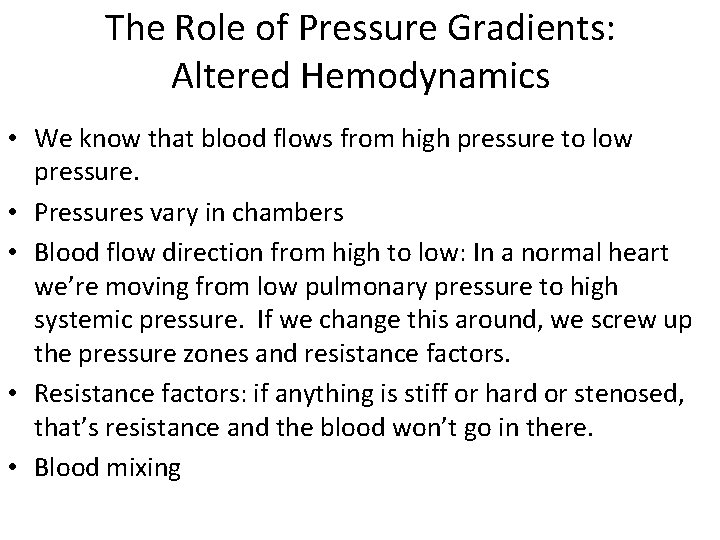 The Role of Pressure Gradients: Altered Hemodynamics

• We know that blood flows from high pressure to low pressure.
• Pressures vary in chambers
• Blood flow direction from high to low: In a normal heart we're moving from low pulmonary pressure to high systemic pressure. If we change this around, we screw up the pressure zones and resistance factors.
• Resistance factors: if anything is stiff or hard or stenosed, that's resistance and the blood won't go in there.
• Blood mixing